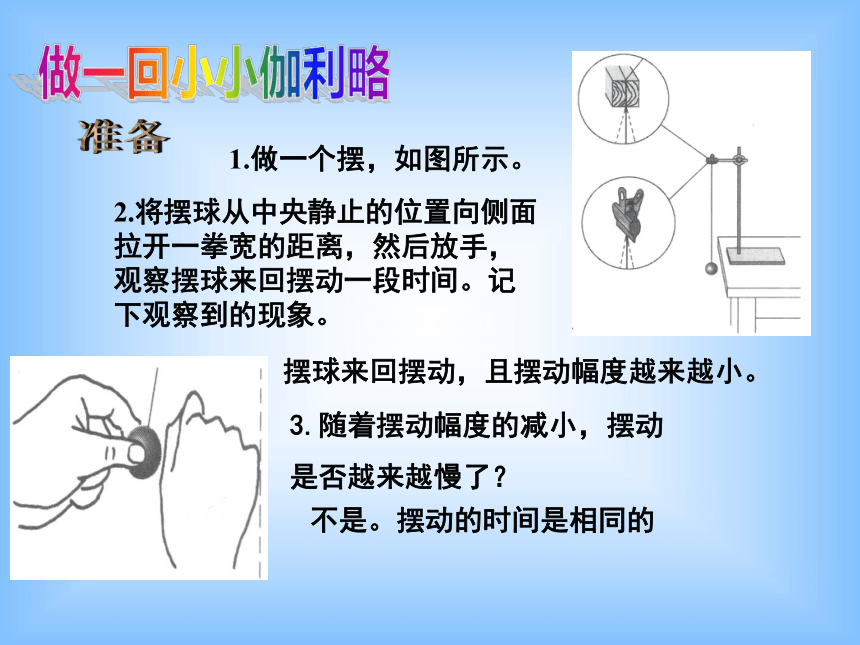 做一回小小伽利略

准备

1.做一个摆，如图所示。

2.将摆球从中央静止的位置向侧面拉开一拳宽的距离，然后放手，观察摆球来回摆动一段时间。记下观察到的现象。

摆球来回摆动，且摆动幅度越来越小。

3. 随着摆动幅度的减小，摆动是否越来越慢了？

不是。摆动的时间是相同的